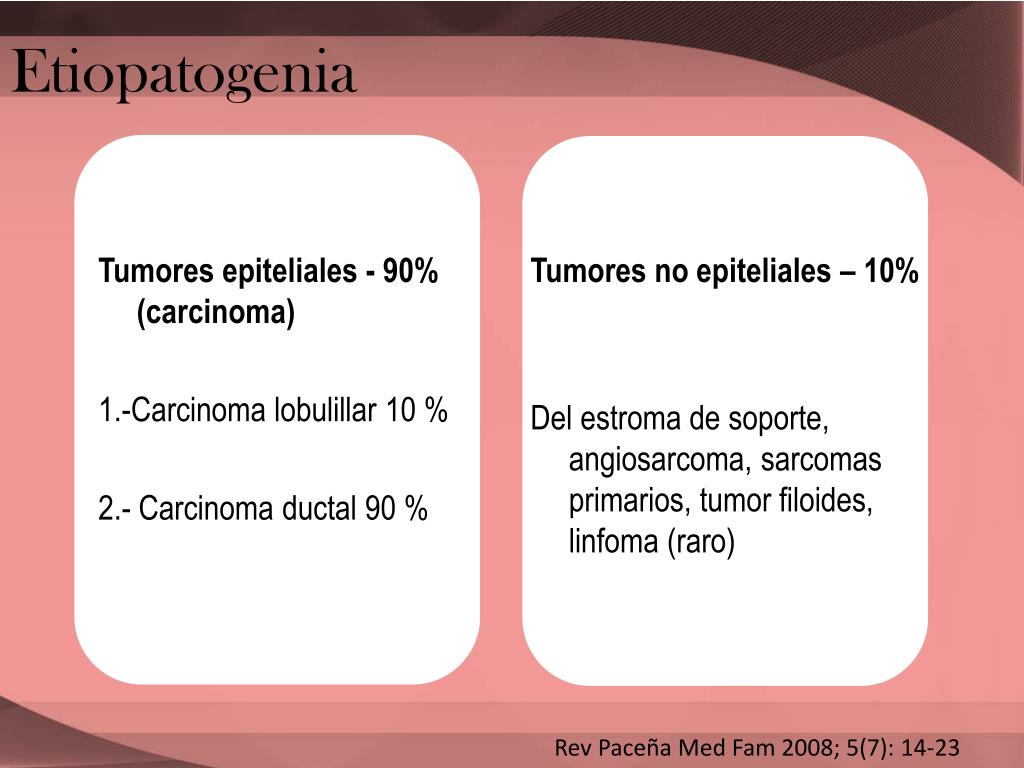 Etiopatogenia

Tumores epiteliales - 90% (carcinoma)

1.-Carcinoma lobulillar 10 %

2.- Carcinoma ductal 90 %

Tumores no epiteliales – 10%

Del estroma de soporte, angiosarcoma, sarcomas primarios, tumor filoides, linfoma (raro)

Rev Paceña Med Fam 2008; 5(7): 14-23